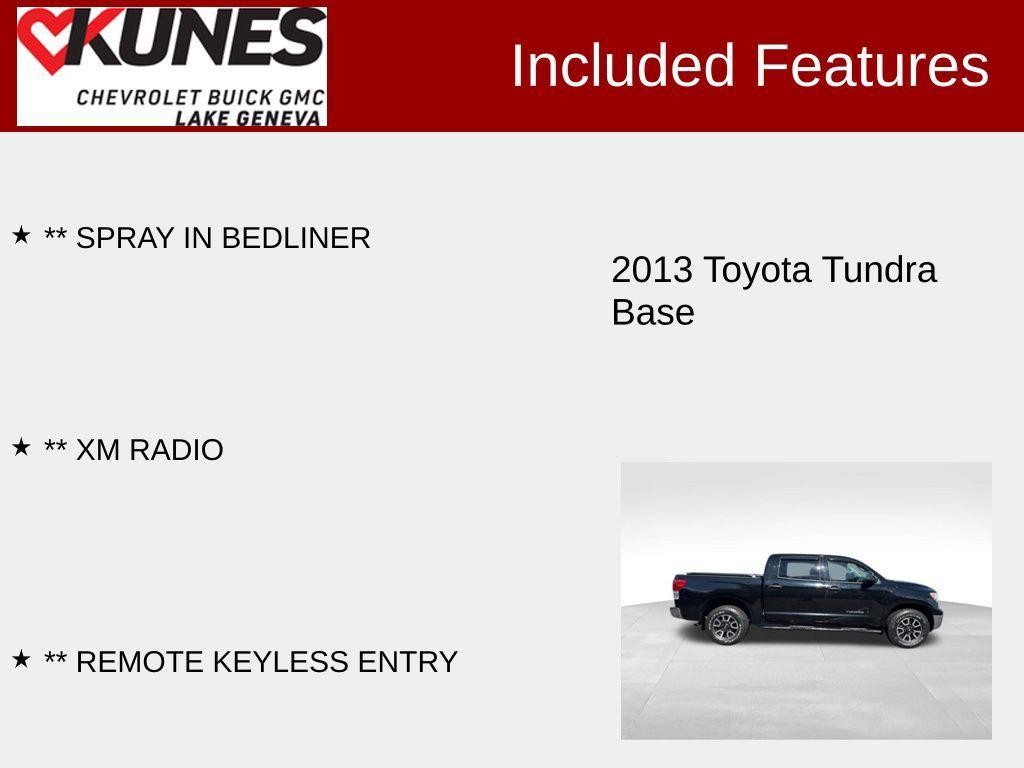 KUNES
CHEVROLET BUICK GMC
LAKE GENEVA

Included Features

★ ** SPRAY IN BEDLINER

★ ** XM RADIO

★ ** REMOTE KEYLESS ENTRY

2013 Toyota Tundra Base